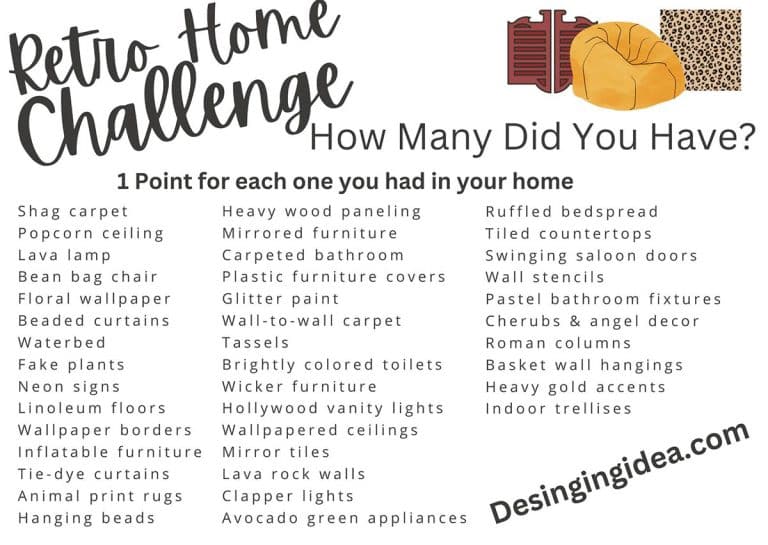 Retro Home Challenge

How Many Did You Have?

1 Point for each one you had in your home

Shag carpet
Popcorn ceiling
Lava lamp
Bean bag chair
Floral wallpaper
Beaded curtains
Waterbed
Fake plants
Neon signs
Linoleum floors
Wallpaper borders
Inflatable furniture
Tie-dye curtains
Animal print rugs
Hanging beads

Heavy wood paneling
Mirrored furniture
Carpeted bathroom
Plastic furniture covers
Glitter paint
Wall-to-wall carpet
Tassels
Brightly colored toilets
Wicker furniture
Hollywood vanity lights
Wallpapered ceilings
Mirror tiles
Lava rock walls
Clapper lights
Avocado green appliances

Ruffled bedspread
Tiled countertops
Swinging saloon doors
Wall stencils
Pastel bathroom fixtures
Cherubs & angel decor
Roman columns
Basket wall hangings
Heavy gold accents
Indoor trellises

Desingingidea.com